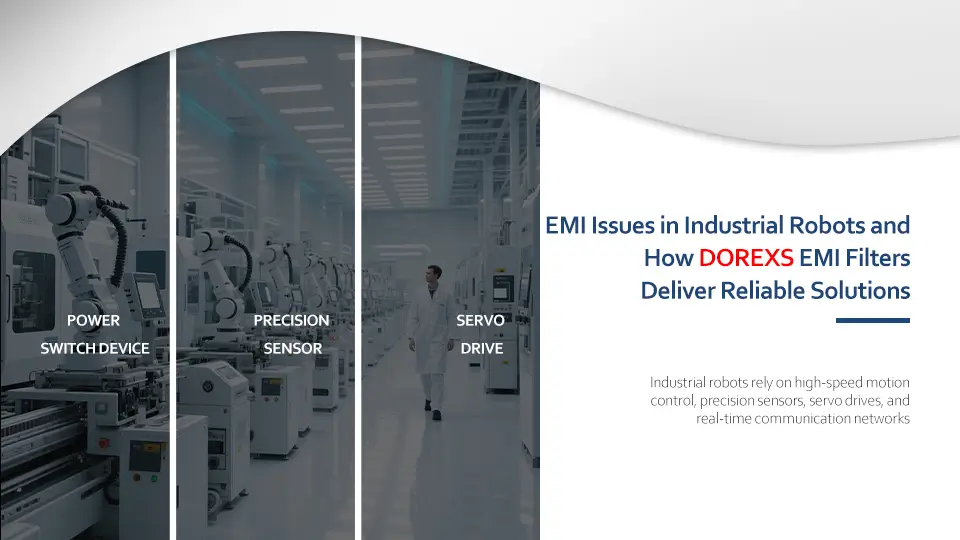 POWER SWITCH DEVICE

PRECISION SENSOR

SERVO DRIVE

EMI Issues in Industrial Robots and How DOREXS EMI Filters Deliver Reliable Solutions

Industrial robots rely on high-speed motion control, precision sensors, servo drives, and real-time communication networks